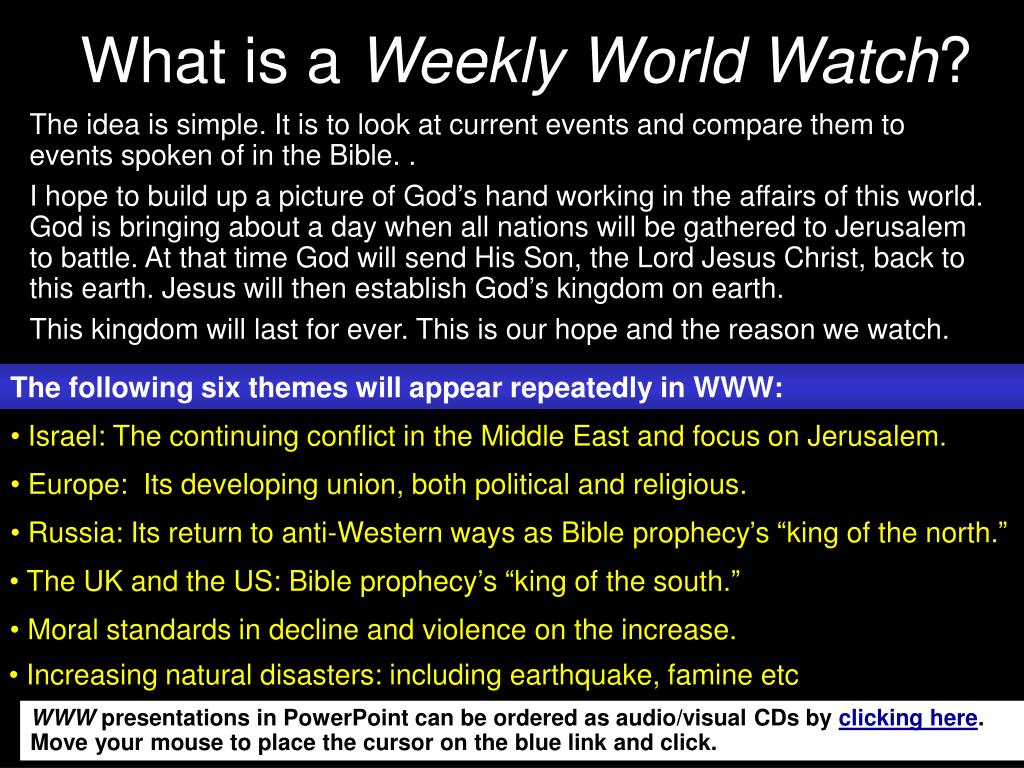 What is a Weekly World Watch?

The idea is simple. It is to look at current events and compare them to events spoken of in the Bible. .

I hope to build up a picture of God’s hand working in the affairs of this world. God is bringing about a day when all nations will be gathered to Jerusalem to battle. At that time God will send His Son, the Lord Jesus Christ, back to this earth. Jesus will then establish God’s kingdom on earth.

This kingdom will last for ever. This is our hope and the reason we watch.

The following six themes will appear repeatedly in WWW:

• Israel: The continuing conflict in the Middle East and focus on Jerusalem.

• Europe: Its developing union, both political and religious.

• Russia: Its return to anti-Western ways as Bible prophecy’s “king of the north.”

• The UK and the US: Bible prophecy’s “king of the south.”

• Moral standards in decline and violence on the increase.

• Increasing natural disasters: including earthquake, famine etc

WWW presentations in PowerPoint can be ordered as audio/visual CDs by clicking here. Move your mouse to place the cursor on the blue link and click.